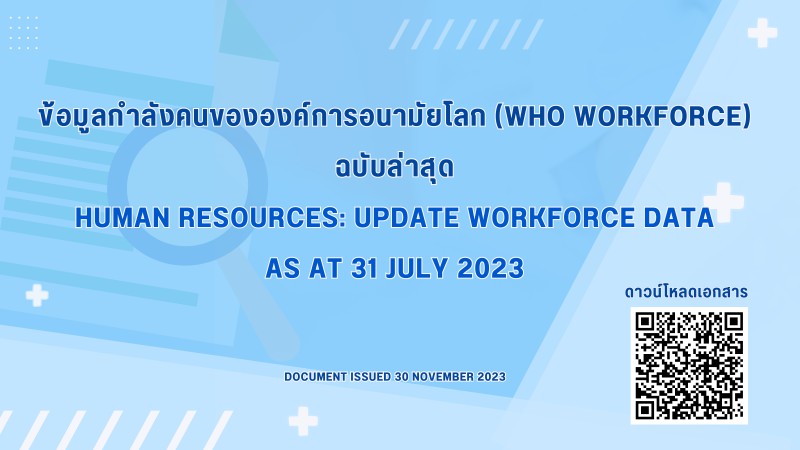 ข้อมูลกำลังคนขององค์การอนามัยโลก (WHO WORKFORCE) ฉบับล่าสุด

HUMAN RESOURCES: UPDATE WORKFORCE DATA AS AT 31 JULY 2023

ดาวน์โหลดเอกสาร

DOCUMENT ISSUED 30 NOVEMBER 2023